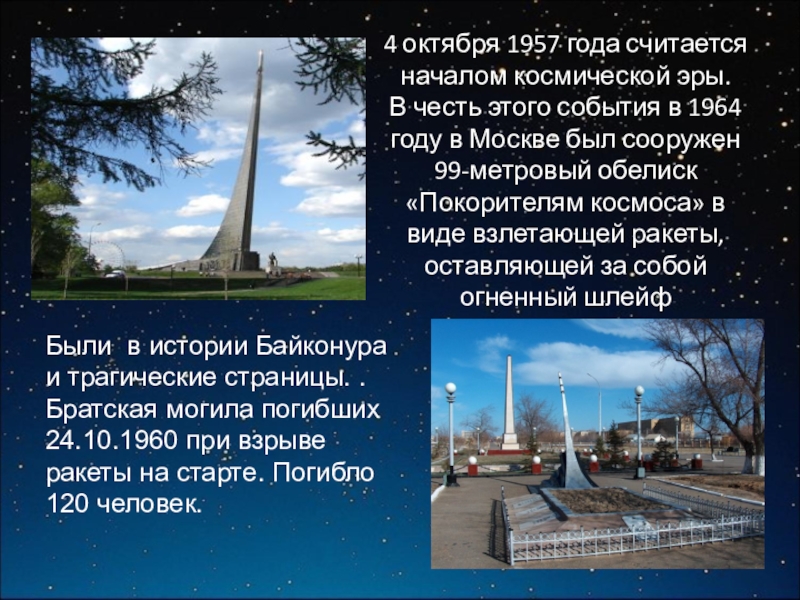 4 октября 1957 года считается началом космической эры. В честь этого события в 1964 году в Москве был сооружен 99-метровый обелиск «Покорителям космоса» в виде взлетающей ракеты, оставляющей за собой огненный шлейф

Были  в истории Байконура и трагические страницы. . Братская могила погибших 24.10.1960 при взрыве ракеты на старте. Погибло 120 человек.